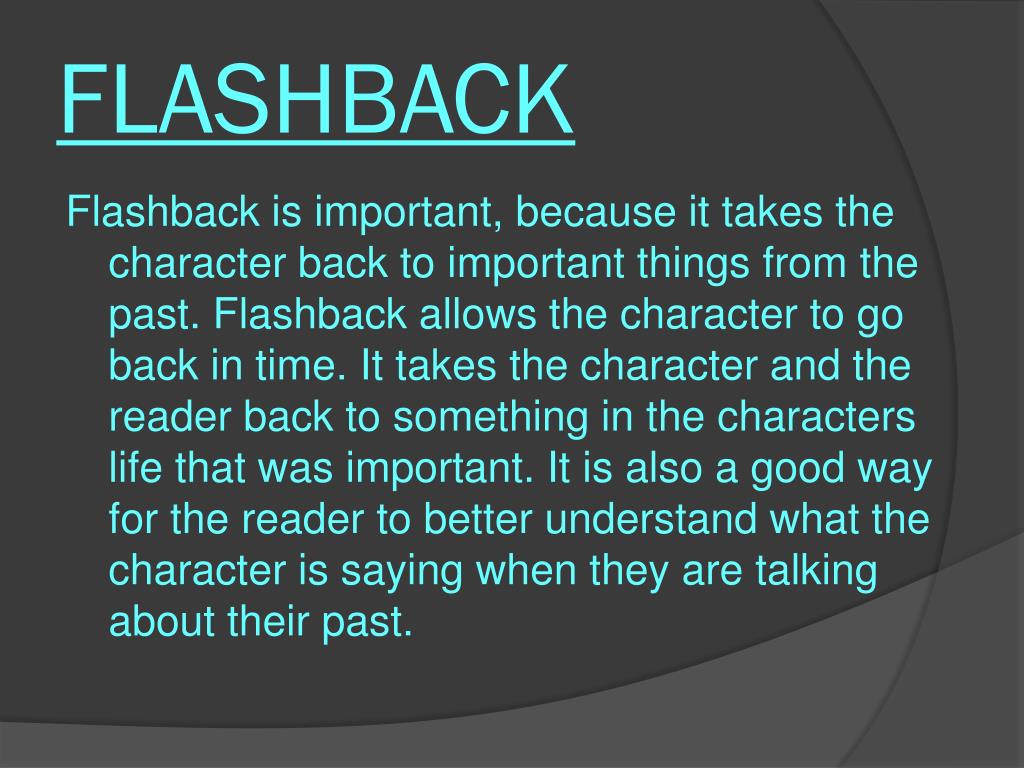 FLASHBACK

Flashback is important, because it takes the character back to important things from the past. Flashback allows the character to go back in time. It takes the character and the reader back to something in the characters life that was important. It is also a good way for the reader to better understand what the character is saying when they are talking about their past.